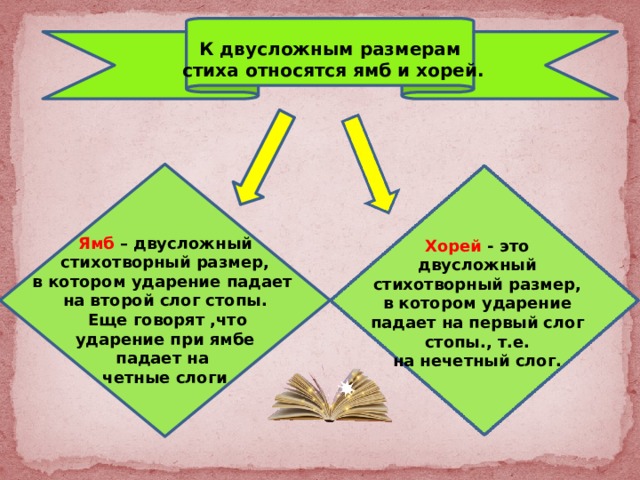 К двусложным размерам стиха относятся ямб и хорей.

Ямб – двусложный стихотворный размер, в котором ударение падает на второй слог стопы. Еще говорят ,что ударение при ямбе падает на четные слоги

Хорей - это двусложный стихотворный размер, в котором ударение падает на первый слог стопы., т.е. на нечетный слог.